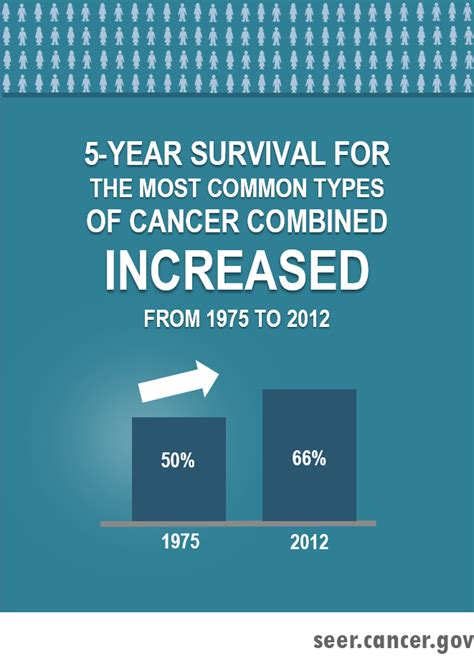 5-YEAR SURVIVAL FOR THE MOST COMMON TYPES OF CANCER COMBINED

INCREASED

FROM 1975 TO 2012

50%

66%

1975

2012

seer.cancer.gov